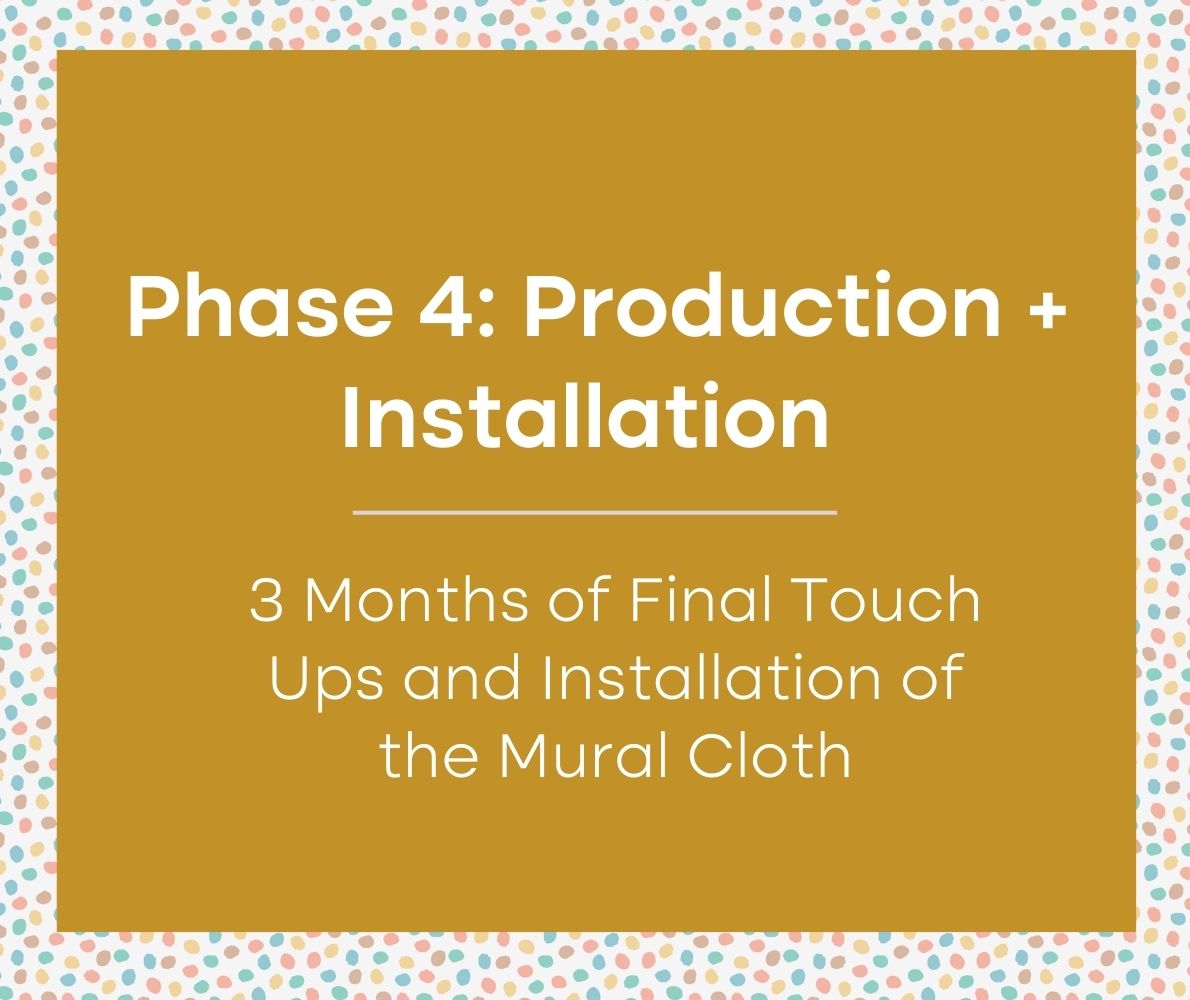 Phase 4: Production + Installation

3 Months of Final Touch Ups and Installation of the Mural Cloth